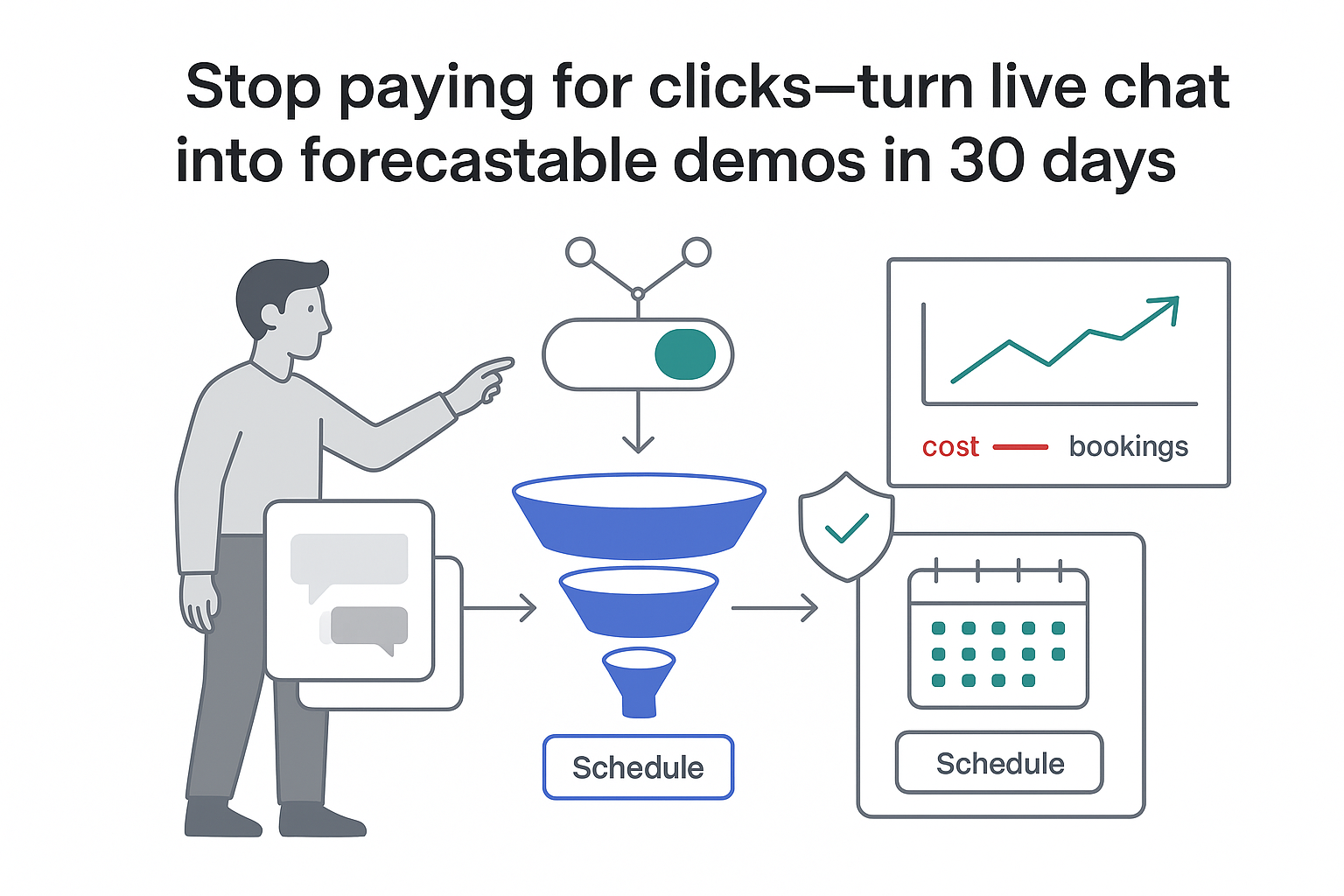 Stop paying for clicks—turn live chat into forecastable demos in 30 days

cost bookings

Schedule

Schedule